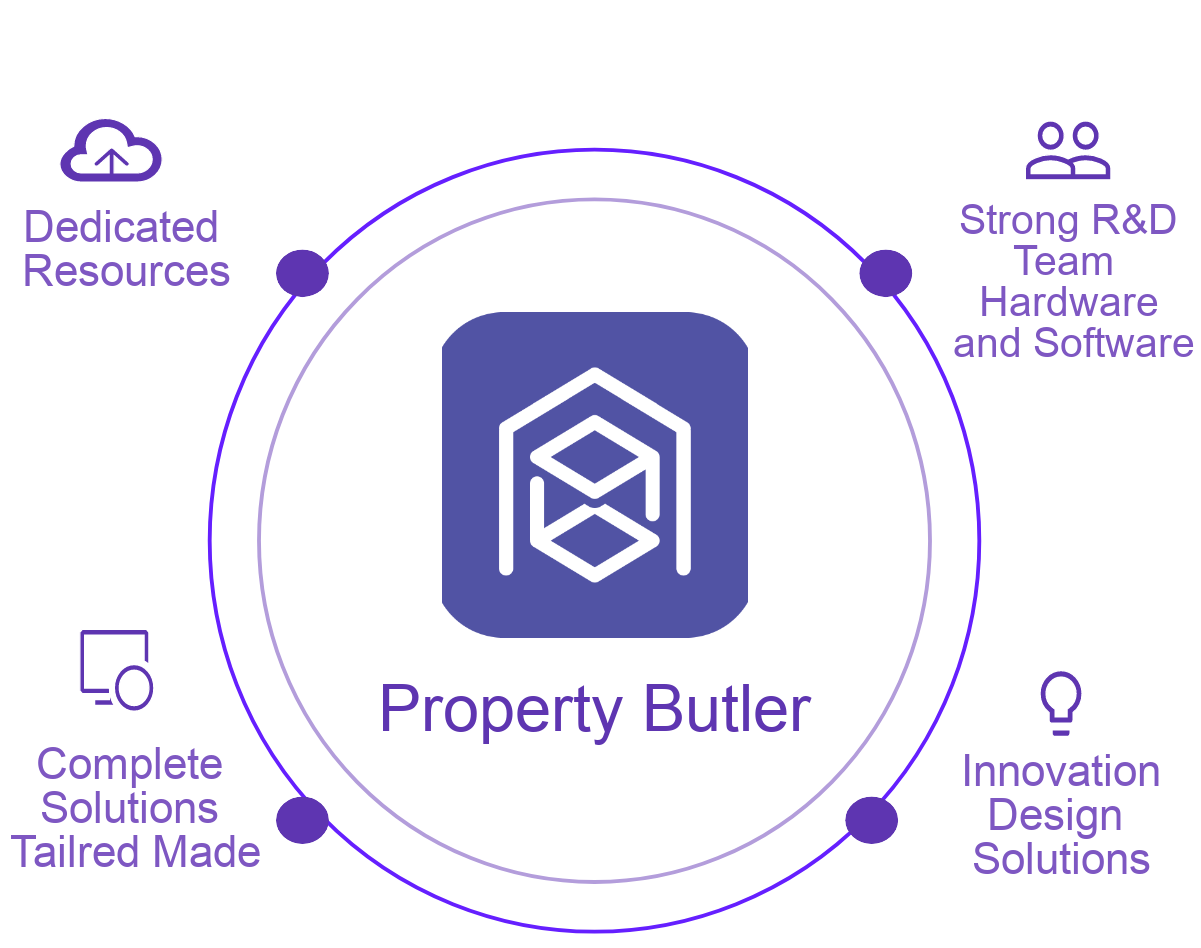 Dedicated Resources

Strong R&D Team Hardware and Software

Property Butler

Complete Solutions Tailred Made

Innovation Design Solutions